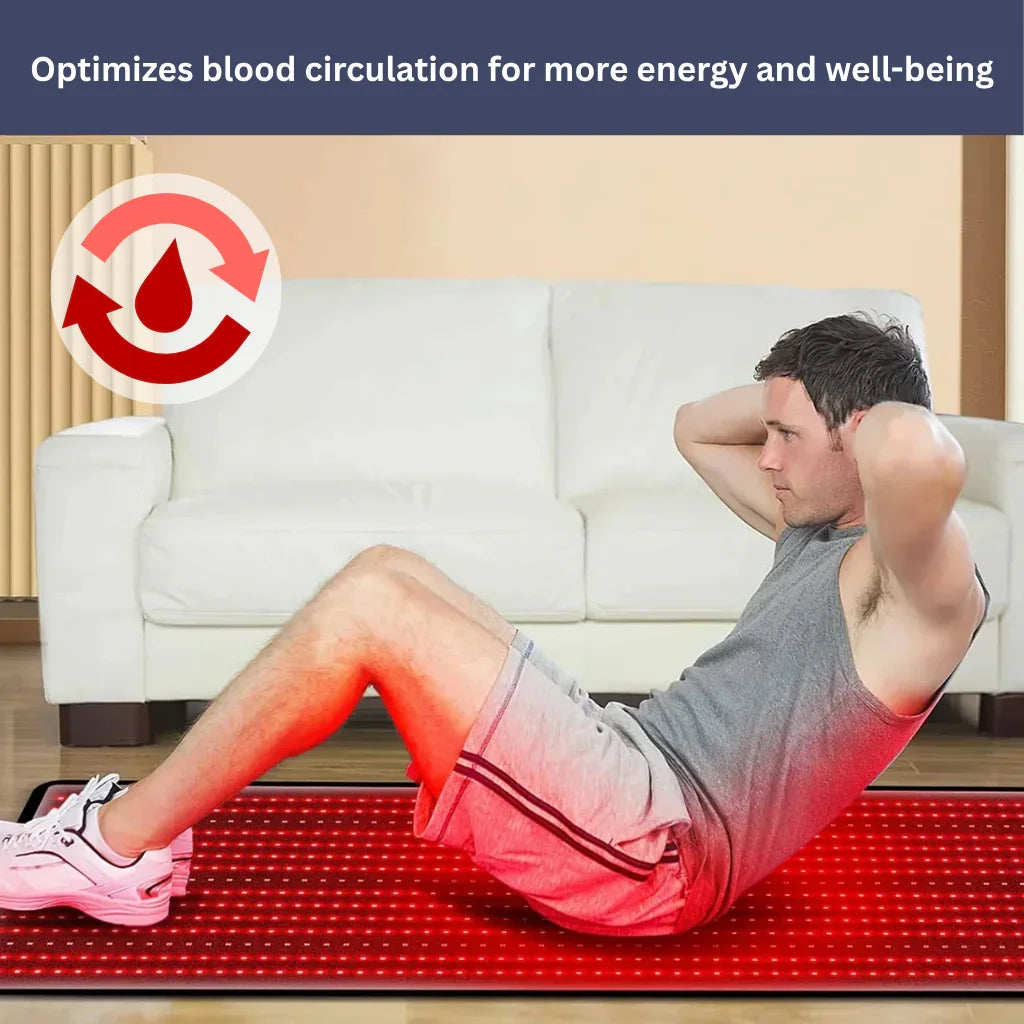 Optimizes blood circulation for more energy and well-being